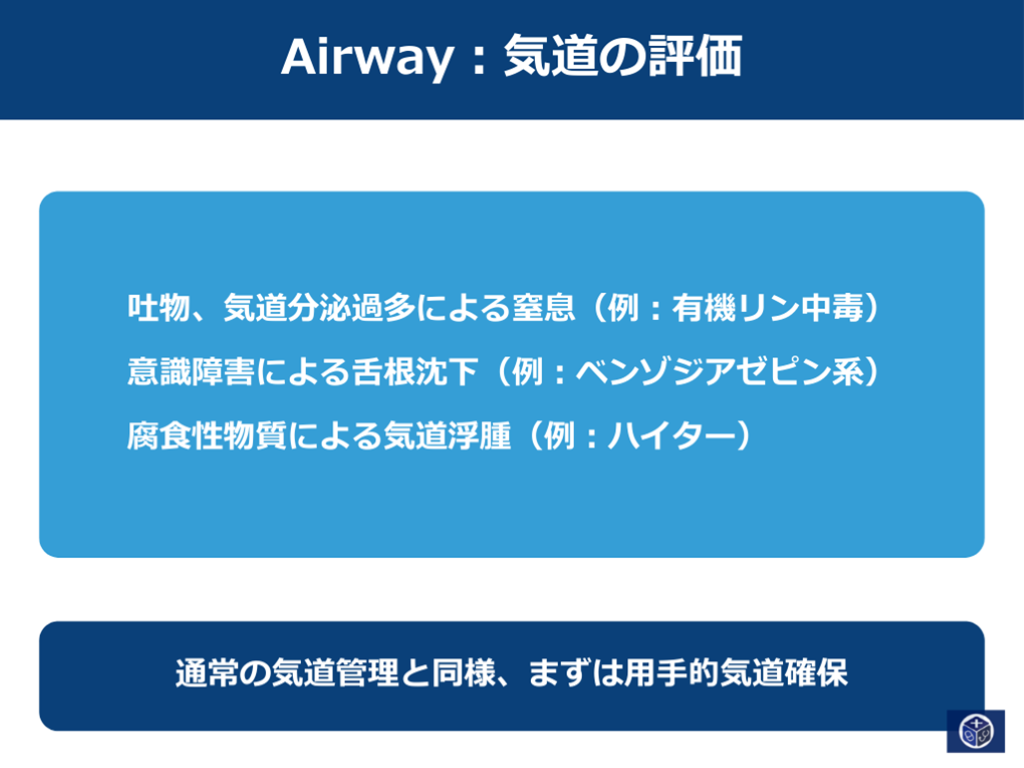 Airway：気道の評価

吐物、気道分泌過多による窒息（例：有機リン中毒）

意識障害による舌根沈下（例：ベンゾジアゼピン系）

腐食性物質による気道浮腫（例：ハイター）

通常の気道管理と同様、まずは用手的気道確保